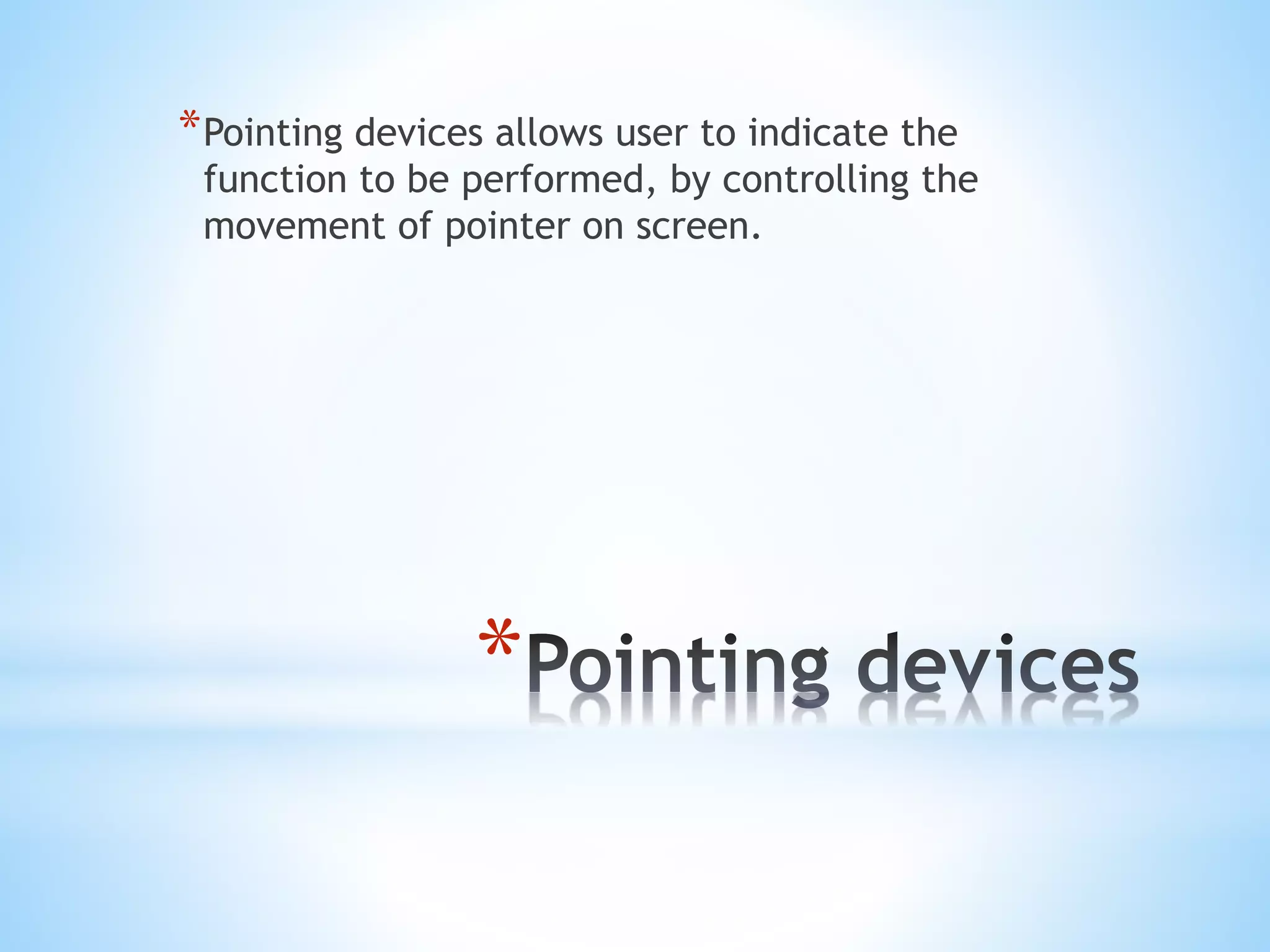 *Pointing devices allows user to indicate the function to be performed, by controlling the movement of pointer on screen.

*Pointing devices